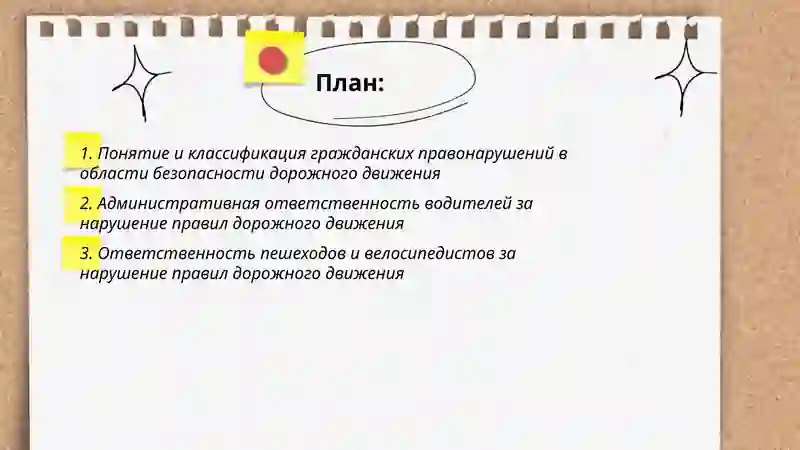 План:

1. Понятие и классификация гражданских правонарушений в области безопасности дорожного движения

2. Административная ответственность водителей за нарушение правил дорожного движения

3. Ответственность пешеходов и велосипедистов за нарушение правил дорожного движения